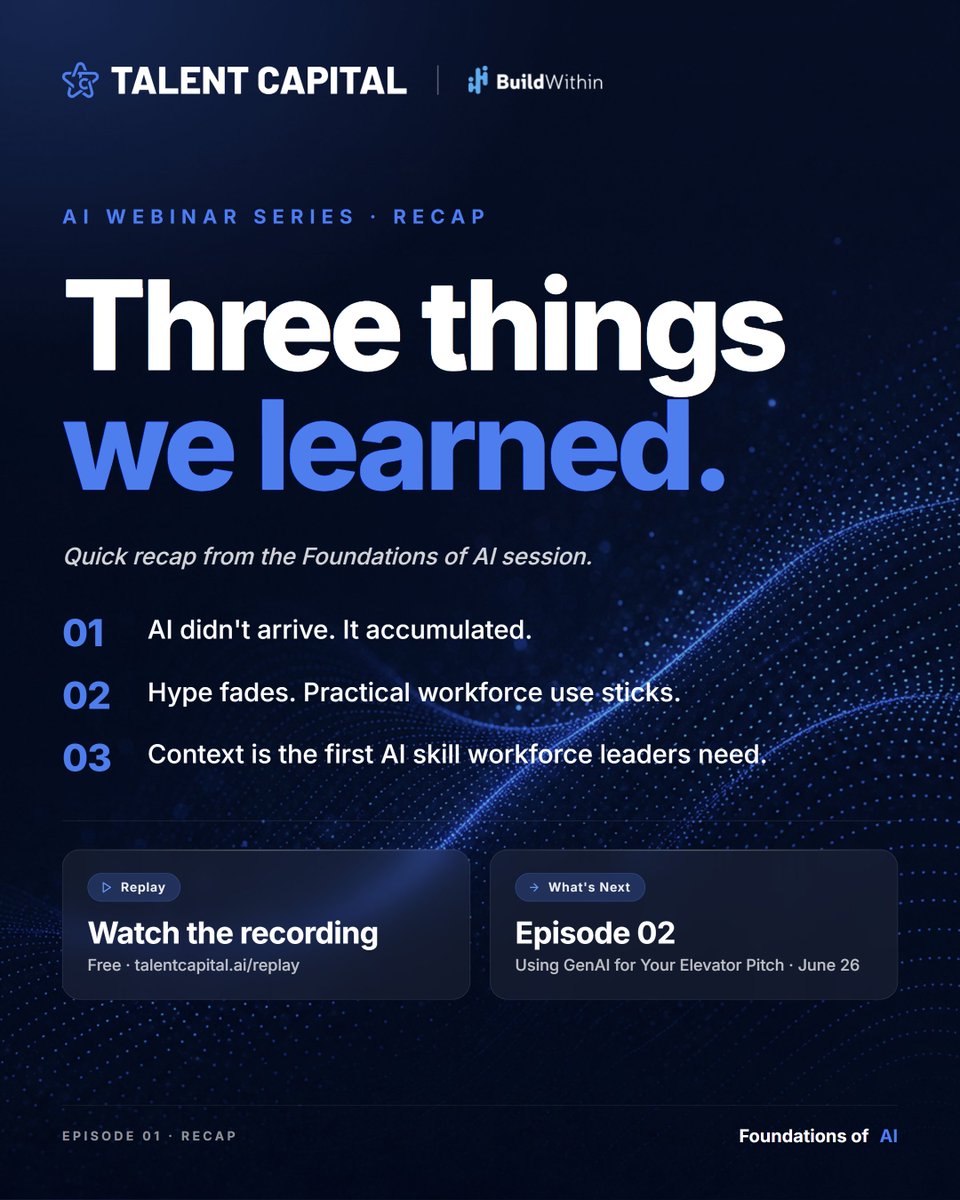 TALENT CAPITAL | BuildWithin

AI WEBINAR SERIES · RECAP

Three things we learned.

Quick recap from the Foundations of AI session.

01 AI didn't arrive. It accumulated.

02 Hype fades. Practical workforce use sticks.

03 Context is the first AI skill workforce leaders need.

Replay
Watch the recording
Free · talentcapital.ai/replay

What's Next
Episode 02
Using GenAI for Your Elevator Pitch · June 26

EPISODE 01 · RECAP

Foundations of AI